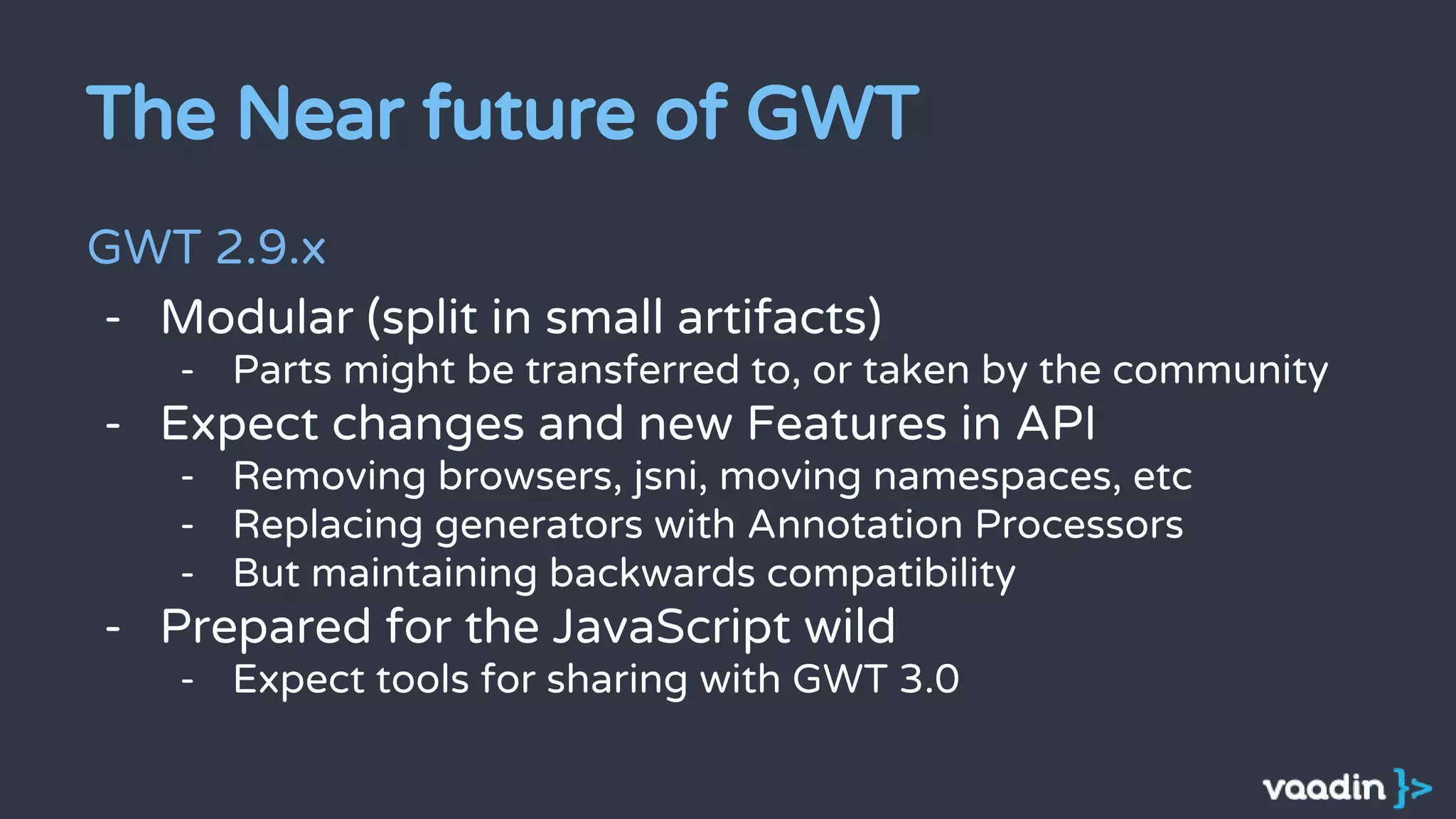 The Near future of GWT

GWT 2.9.x

- Modular (split in small artifacts)
  - Parts might be transferred to, or taken by the community
- Expect changes and new Features in API
  - Removing browsers, jsni, moving namespaces, etc
  - Replacing generators with Annotation Processors
  - But maintaining backwards compatibility
- Prepared for the JavaScript wild
  - Expect tools for sharing with GWT 3.0

vaadin }>